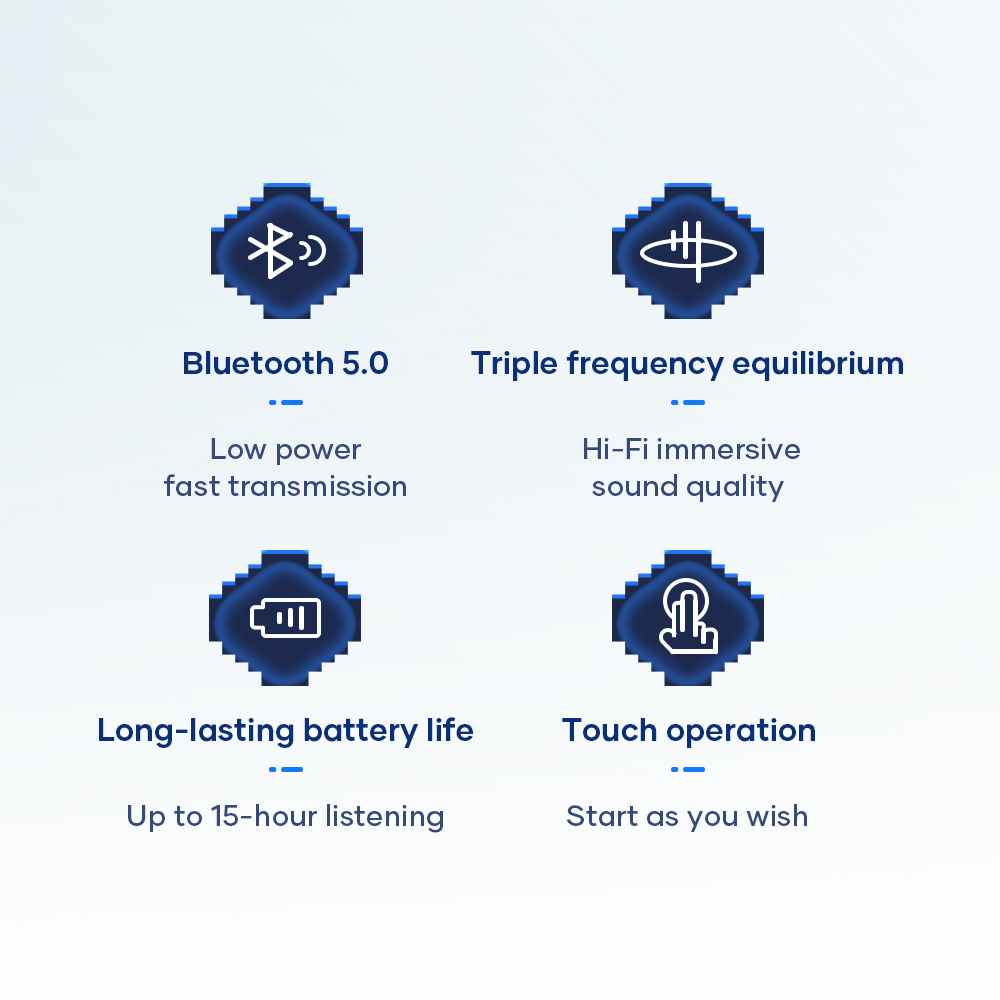 Bluetooth 5.0

Low power
fast transmission

Triple frequency equilibrium

Hi-Fi immersive
sound quality

Long-lasting battery life

Up to 15-hour listening

Touch operation

Start as you wish